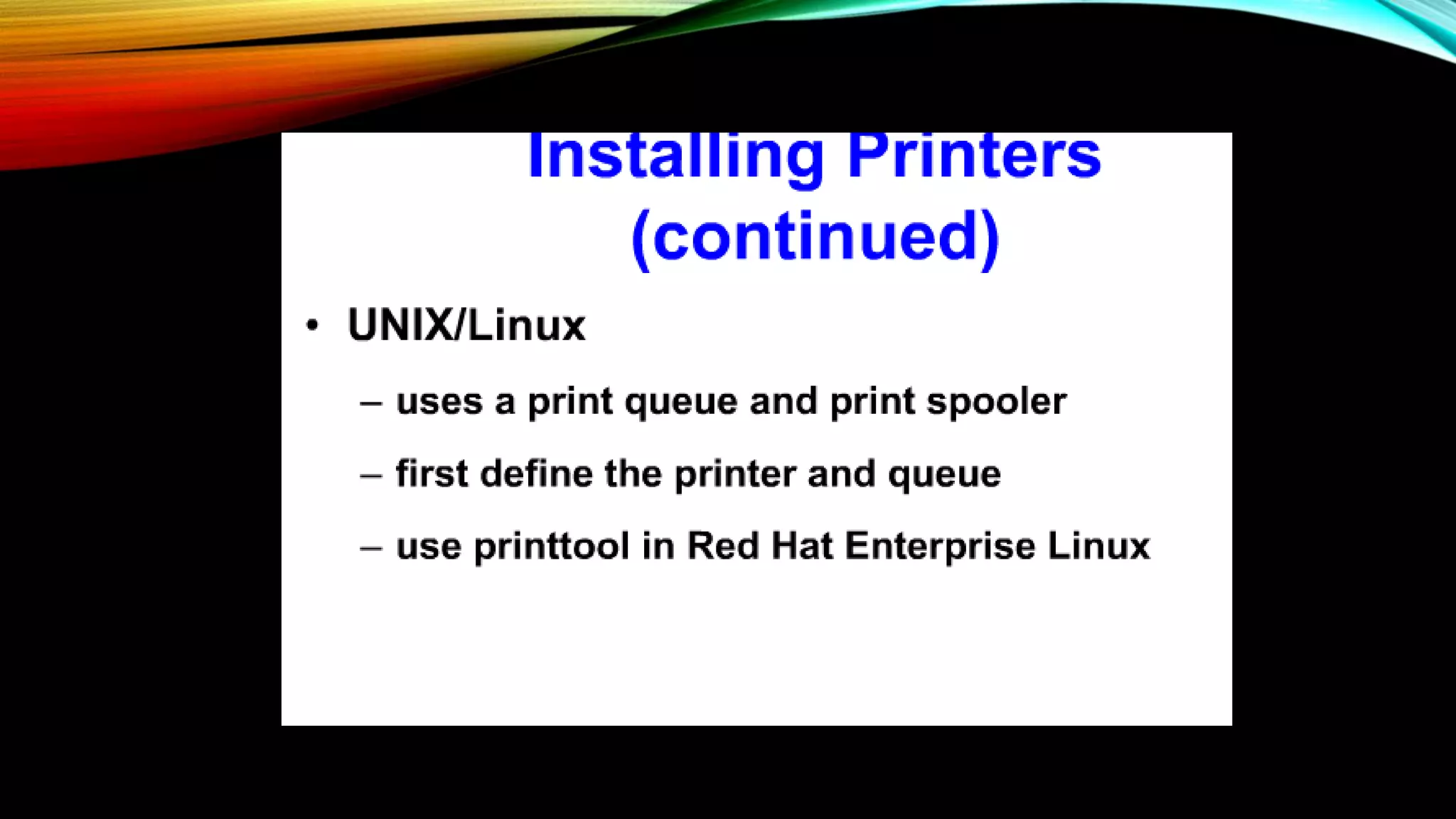 Installing Printers (continued)

• UNIX/Linux

– uses a print queue and print spooler

– first define the printer and queue

– use printtool in Red Hat Enterprise Linux